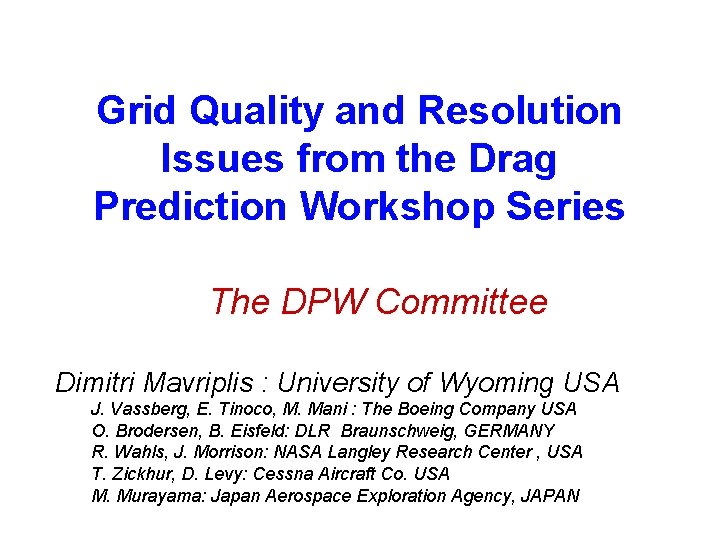 Grid Quality and Resolution Issues from the Drag Prediction Workshop Series

The DPW Committee

Dimitri Mavriplis : University of Wyoming USA
J. Vassberg, E. Tinoco, M. Mani : The Boeing Company USA
O. Brodersen, B. Eisfeld: DLR Braunschweig, GERMANY
R. Wahls, J. Morrison: NASA Langley Research Center , USA
T. Zickhur, D. Levy: Cessna Aircraft Co. USA
M. Murayama: Japan Aerospace Exploration Agency, JAPAN